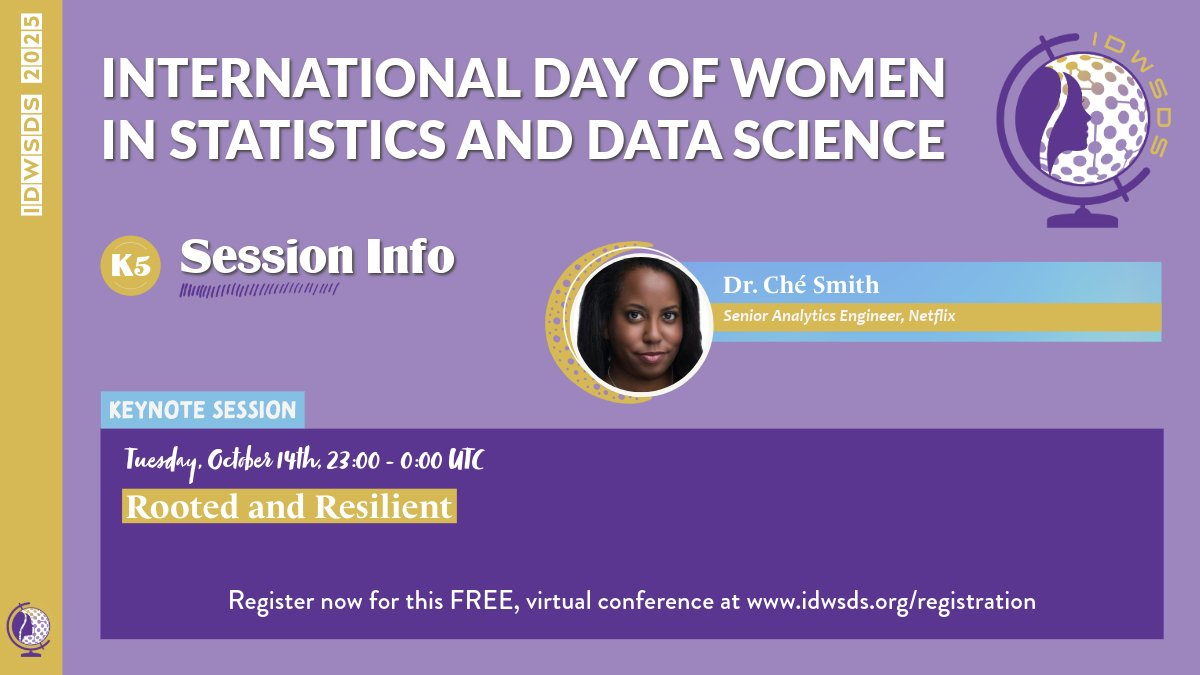 IDWSDS 2025

INTERNATIONAL DAY OF WOMEN IN STATISTICS AND DATA SCIENCE

IDWSDS

K5 Session Info

Dr. Ché Smith
Senior Analytics Engineer, Netflix

KEYNOTE SESSION

Tuesday, October 14th, 23:00 - 0:00 UTC

Rooted and Resilient

Register now for this FREE, virtual conference at www.idwsds.org/registration